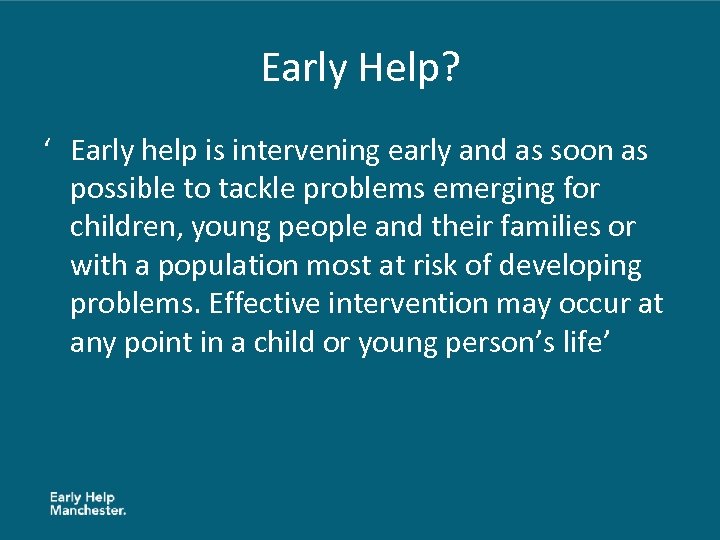 Early Help?

‘ Early help is intervening early and as soon as possible to tackle problems emerging for children, young people and their families or with a population most at risk of developing problems. Effective intervention may occur at any point in a child or young person’s life’

Early Help
Manchester.